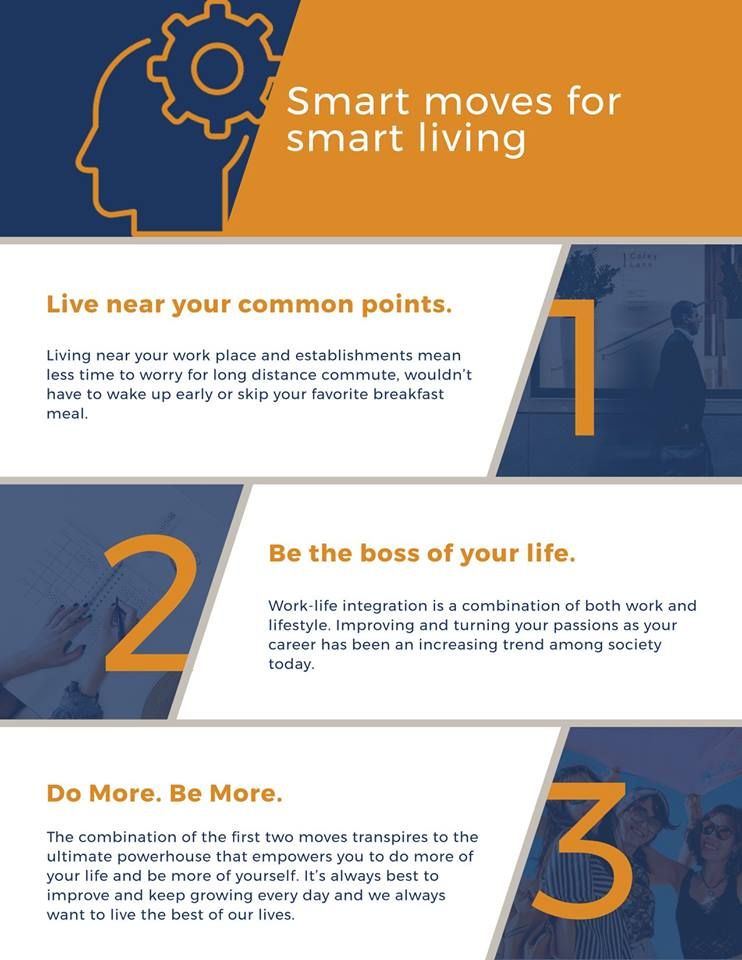 Smart moves for smart living

Live near your common points.

Living near your work place and establishments mean less time to worry for long distance commute, wouldn't have to wake up early or skip your favorite breakfast meal.

1

2

Be the boss of your life.

Work-life integration is a combination of both work and lifestyle. Improving and turning your passions as your career has been an increasing trend among society today.

Do More. Be More.

The combination of the first two moves transpires to the ultimate powerhouse that empowers you to do more of your life and be more of yourself. It's always best to improve and keep growing every day and we always want to live the best of our lives.

3